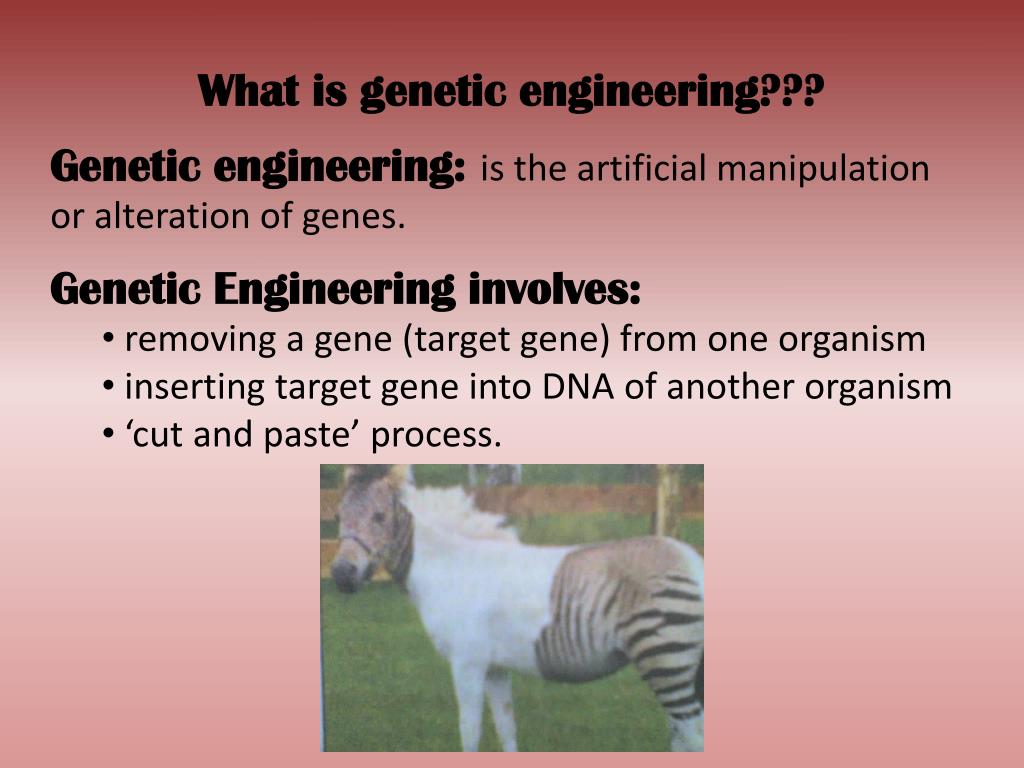 What is genetic engineering???

Genetic engineering: is the artificial manipulation or alteration of genes.

Genetic Engineering involves:
• removing a gene (target gene) from one organism
• inserting target gene into DNA of another organism
• ‘cut and paste’ process.